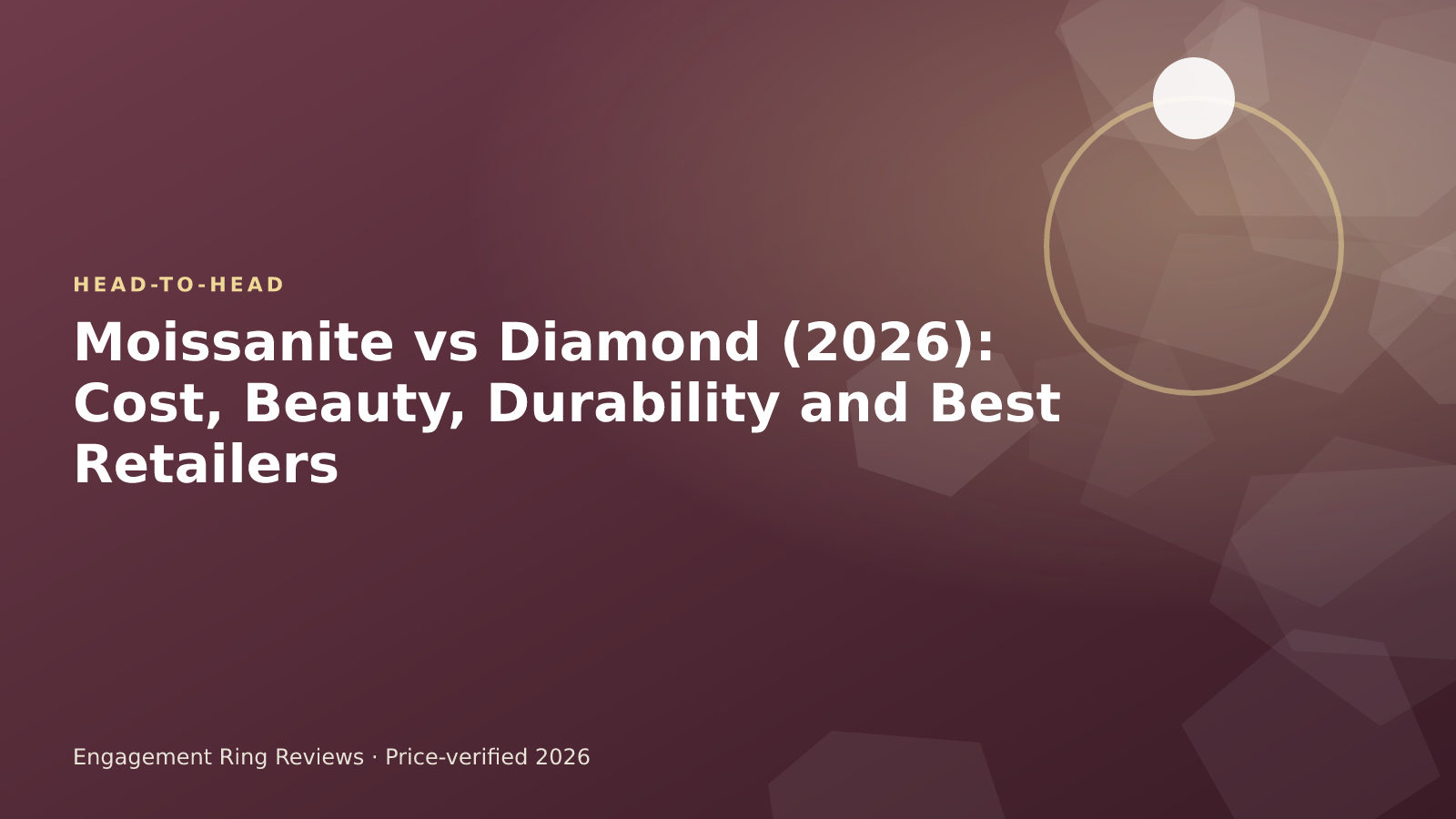 HEAD-TO-HEAD

Moissanite vs Diamond (2026): Cost, Beauty, Durability and Best Retailers

Engagement Ring Reviews · Price-verified 2026